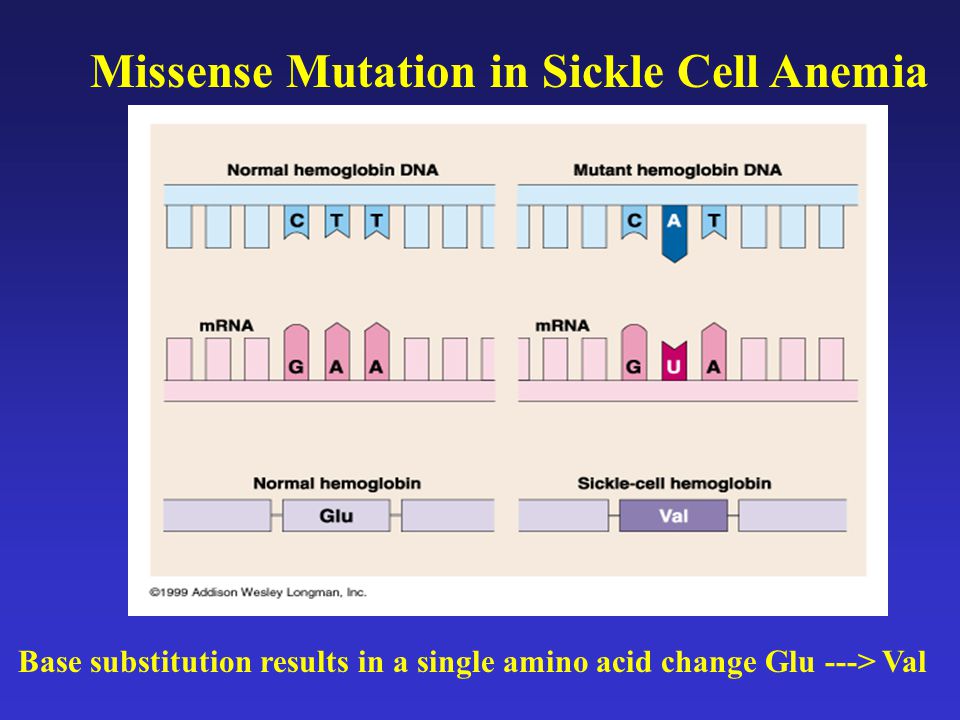 Missense Mutation in Sickle Cell Anemia

Normal hemoglobin DNA

C T T

mRNA

G A A

Normal hemoglobin

Glu

Mutant hemoglobin DNA

C A T

mRNA

G U A

Sickle-cell hemoglobin

Val

©1999 Addison Wesley Longman, Inc.

Base substitution results in a single amino acid change Glu ---> Val